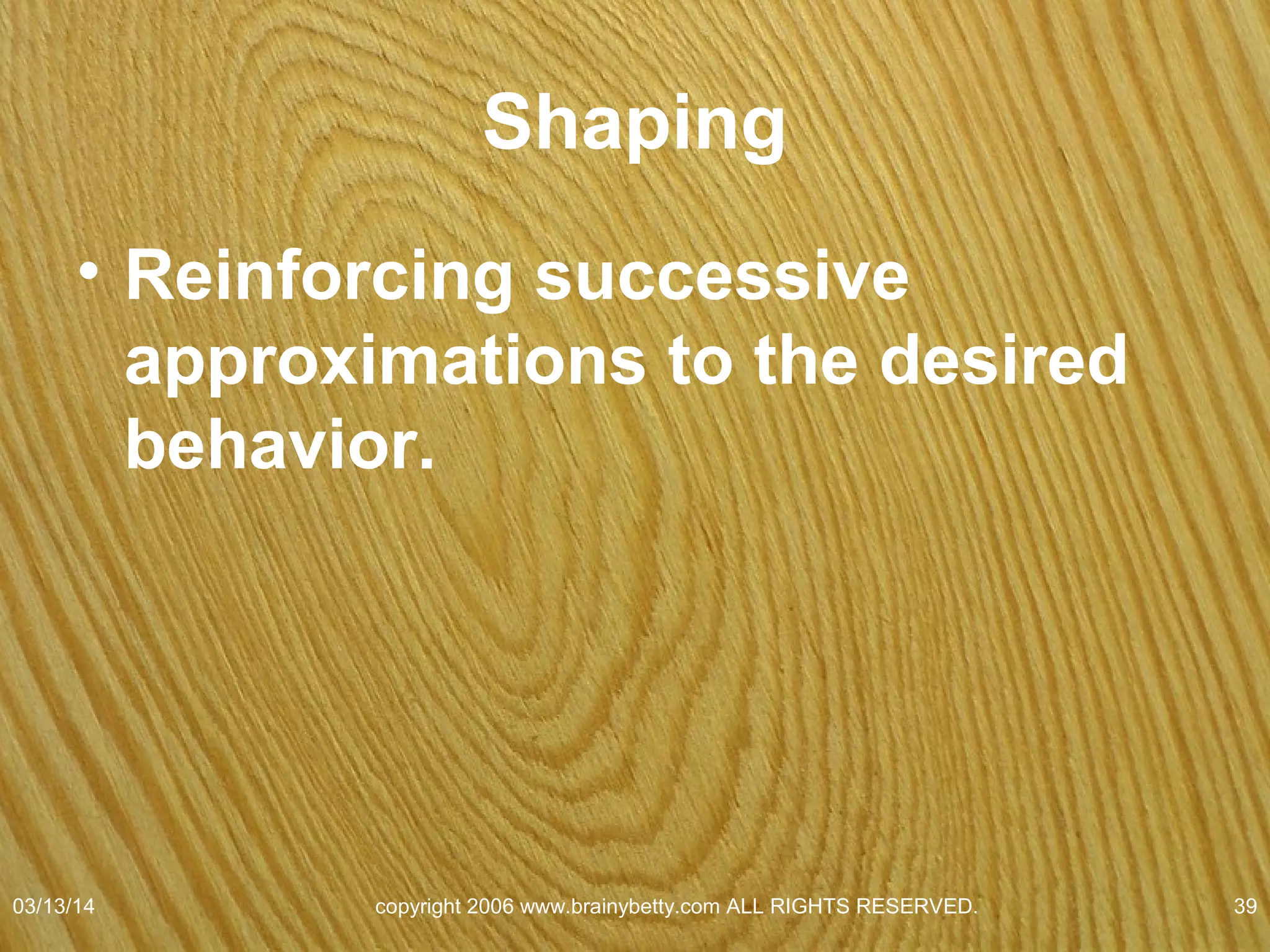 Shaping

• Reinforcing successive approximations to the desired behavior.

03/13/14 copyright 2006 www.brainybetty.com ALL RIGHTS RESERVED. 39